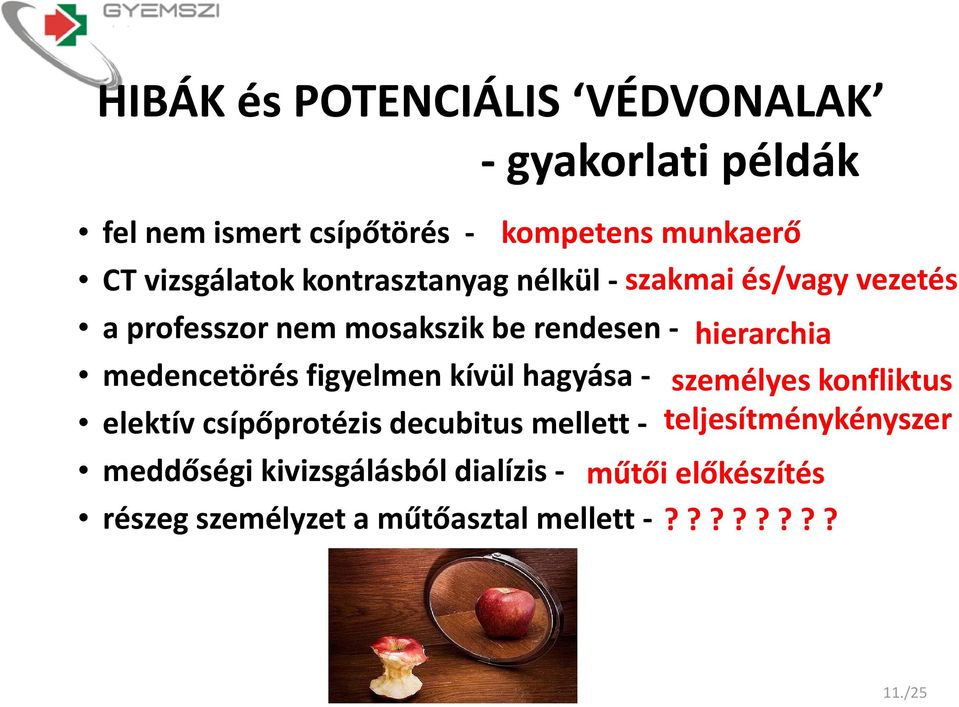 GYEMSZI

HIBÁK és POTENCIÁLIS ‘VÉDVONALAK’ - gyakorlati példák

• fel nem ismert csípőtörés - kompetens munkaerő
• CT vizsgálatok kontrasztanyag nélkül - szakmai és/vagy vezetés
• a professzor nem mosakszik be rendesen - hierarchia
• medencetörés figyelmen kívül hagyása - személyes konfliktus
• elektív csípőprotézis decubitus mellett - teljesítménykényszer
• meddőségi kivizsgálásból dialízis - műtői előkészítés
• részeg személyzet a műtőasztal mellett - ? ? ? ? ? ? ? ?

11./25